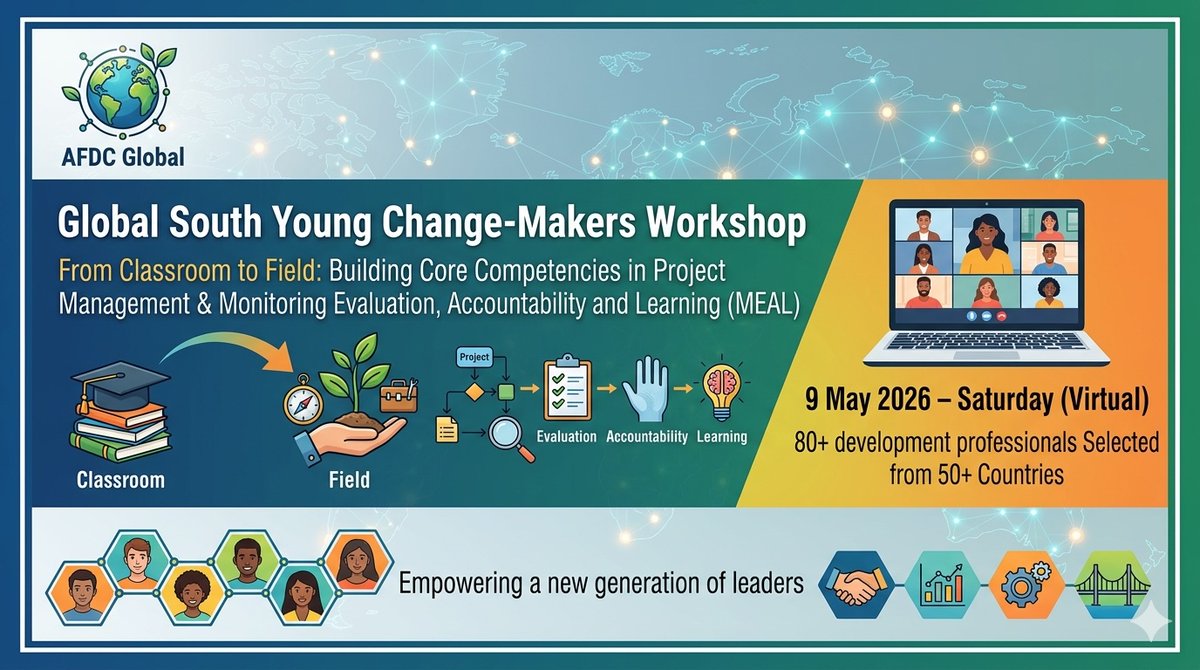 AFDC Global

Global South Young Change-Makers Workshop

From Classroom to Field: Building Core Competencies in Project Management & Monitoring Evaluation, Accountability and Learning (MEAL)

Classroom

Field

Project

Evaluation Accountability Learning

9 May 2026 – Saturday (Virtual)

80+ development professionals Selected from 50+ Countries

Empowering a new generation of leaders